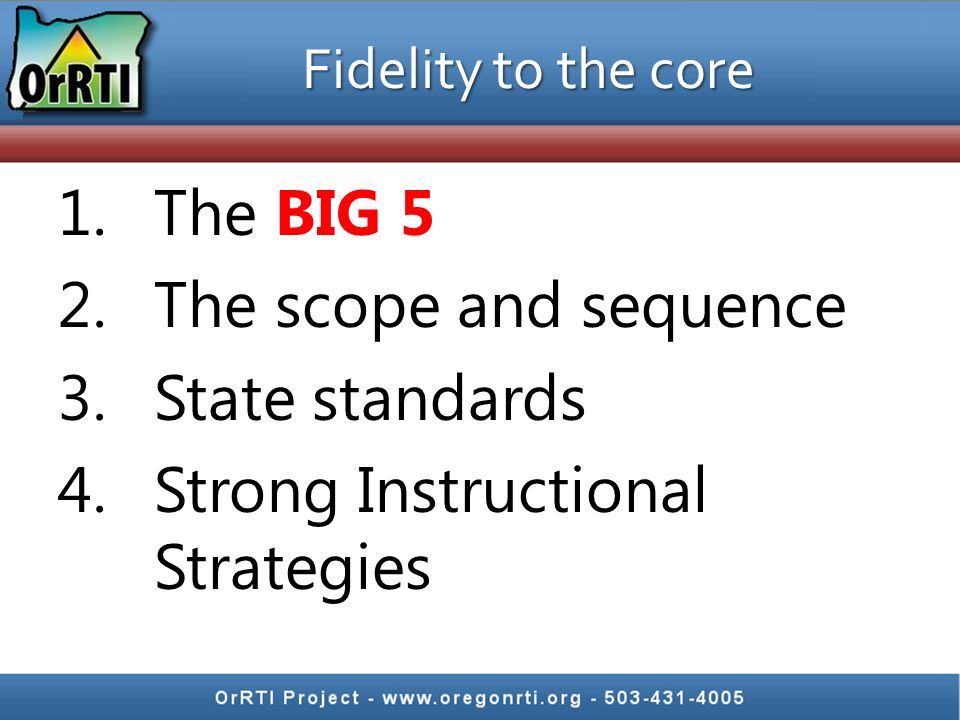 OrRTI

Fidelity to the core

1. The BIG 5
2. The scope and sequence
3. State standards
4. Strong Instructional Strategies

OrRTI Project - www.oregonrti.org - 503-431-4005